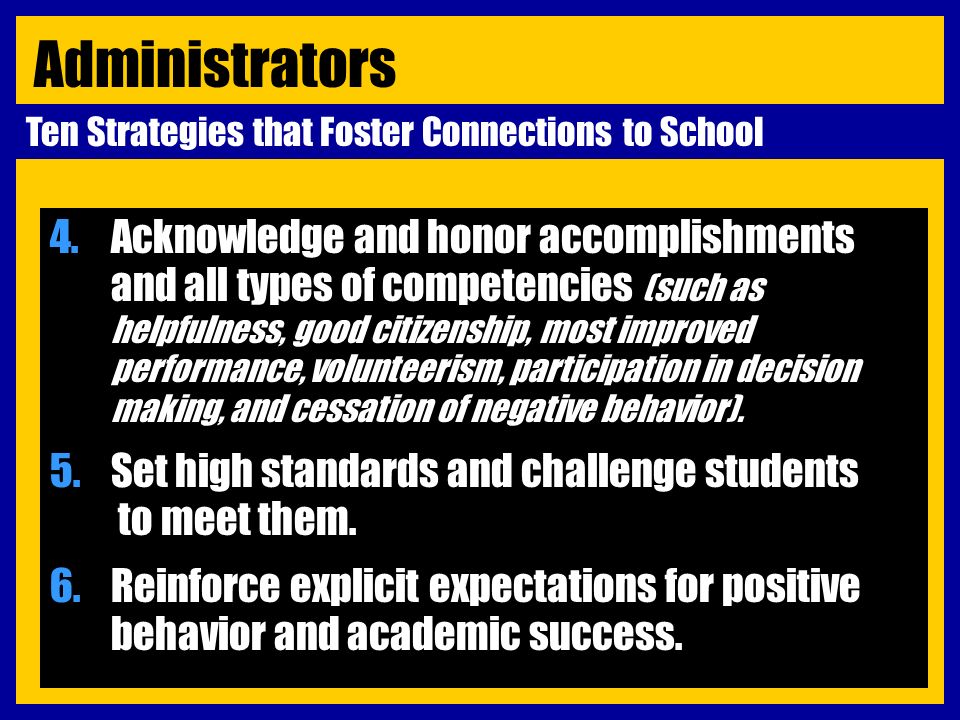 Administrators

Ten Strategies that Foster Connections to School

4. Acknowledge and honor accomplishments and all types of competencies (such as helpfulness, good citizenship, most improved performance, volunteerism, participation in decision making, and cessation of negative behavior).

5. Set high standards and challenge students to meet them.

6. Reinforce explicit expectations for positive behavior and academic success.